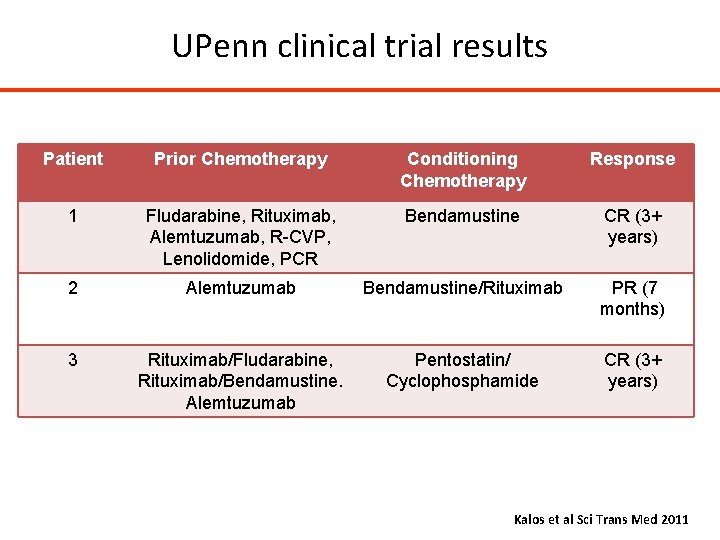 UPenn clinical trial results

| Patient | Prior Chemotherapy | Conditioning Chemotherapy | Response |
|---|---|---|---|
| 1 | Fludarabine, Rituximab, Alemtuzumab, R-CVP, Lenolidomide, PCR | Bendamustine | CR (3+ years) |
| 2 | Alemtuzumab | Bendamustine/Rituximab | PR (7 months) |
| 3 | Rituximab/Fludarabine, Rituximab/Bendamustine. Alemtuzumab | Pentostatin/ Cyclophosphamide | CR (3+ years) |

Kalos et al Sci Trans Med 2011